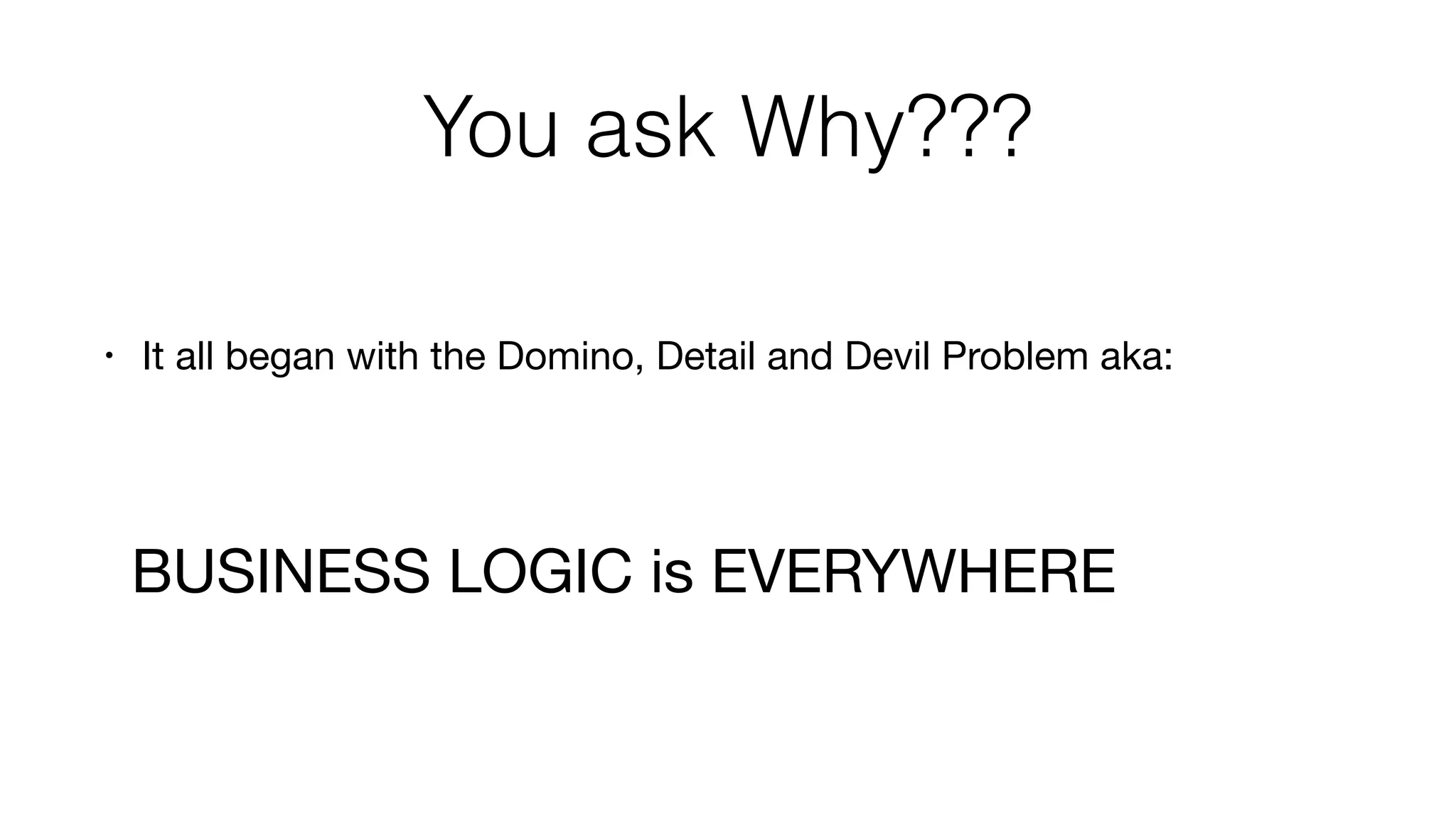 You ask Why???

• It all began with the Domino, Detail and Devil Problem aka:

BUSINESS LOGIC is EVERYWHERE